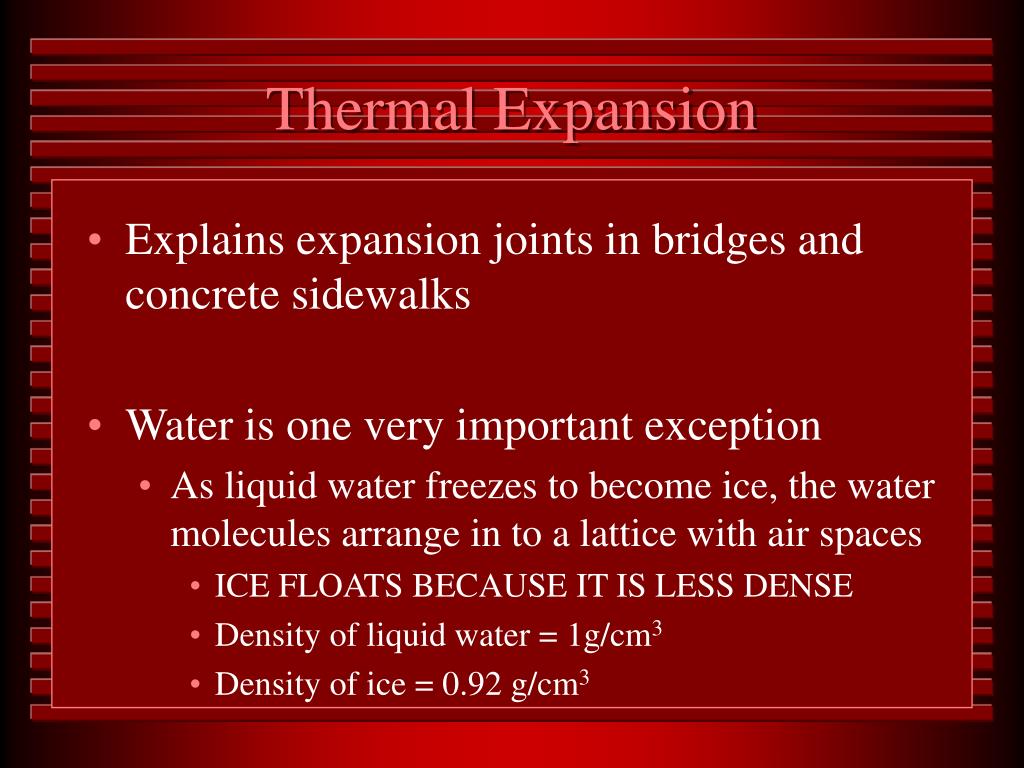 Thermal Expansion

• Explains expansion joints in bridges and concrete sidewalks

• Water is one very important exception
  • As liquid water freezes to become ice, the water molecules arrange in to a lattice with air spaces
    • ICE FLOATS BECAUSE IT IS LESS DENSE
    • Density of liquid water = 1g/cm$^3$
    • Density of ice = 0.92 g/cm$^3$